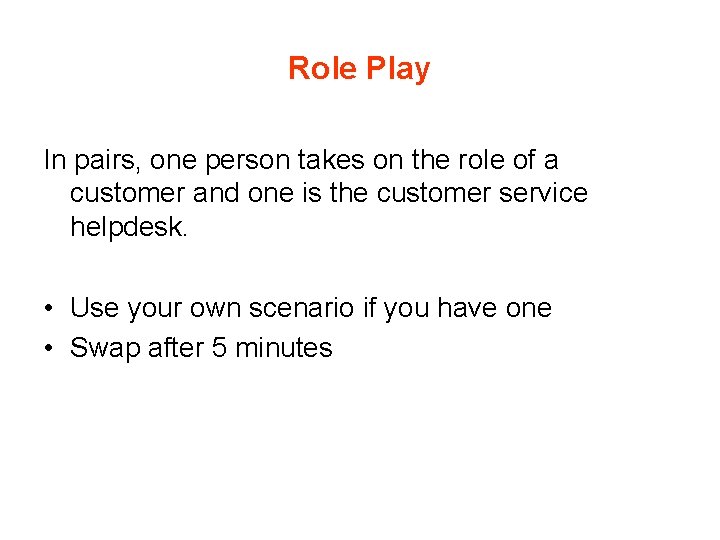 Role Play

In pairs, one person takes on the role of a customer and one is the customer service helpdesk.

• Use your own scenario if you have one
• Swap after 5 minutes